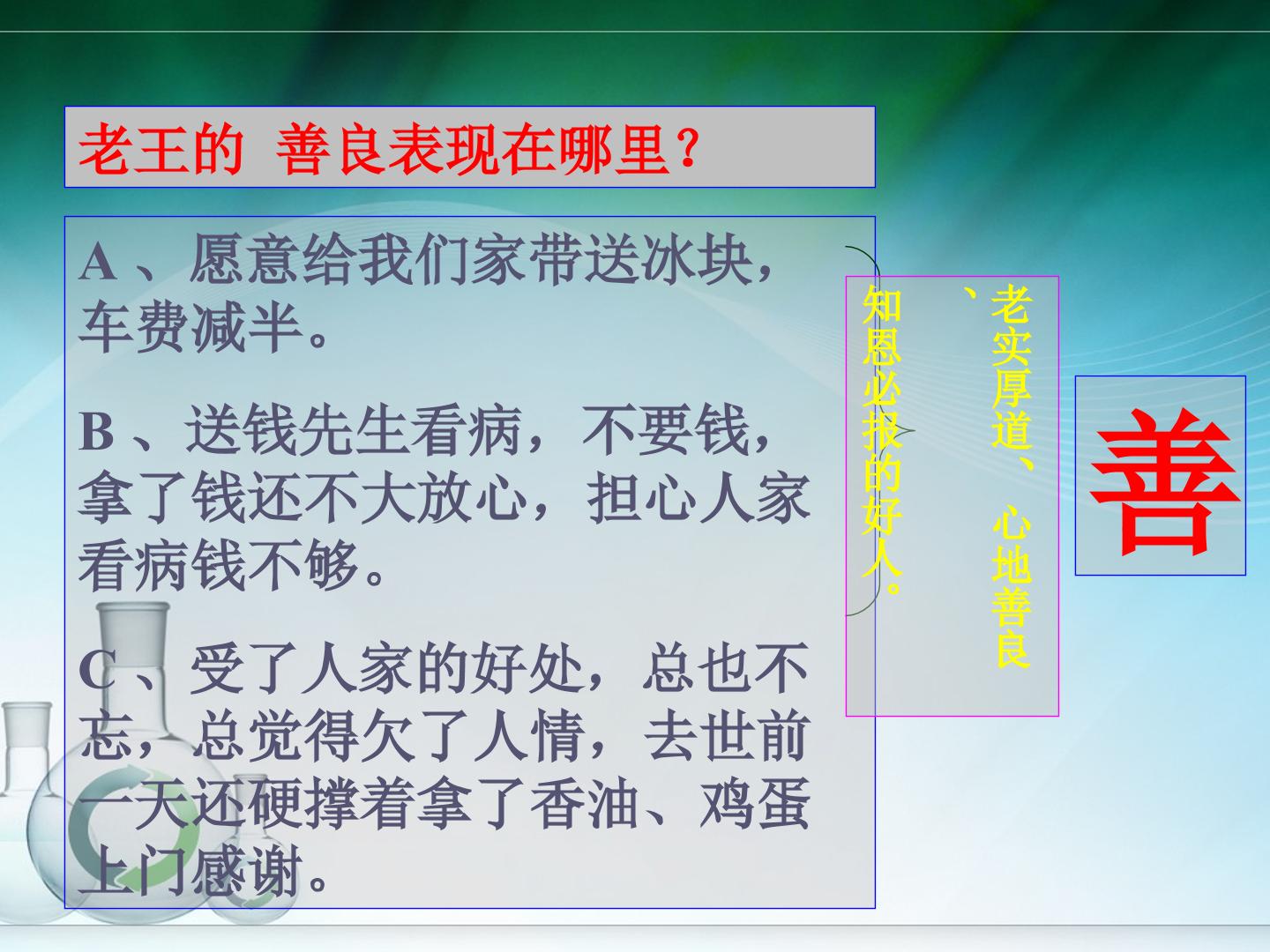 老王的 善良表现在哪里？

A、愿意给我们家带送冰块，车费减半。

B、送钱先生看病，不要钱，拿了钱还不大放心，担心人家看病钱不够。

C、受了人家的好处，总也不忘，总觉得欠了人情，去世前一天还硬撑着拿了香油、鸡蛋上门感谢。

老实厚道、心地善良、知恩必报的好人。

善